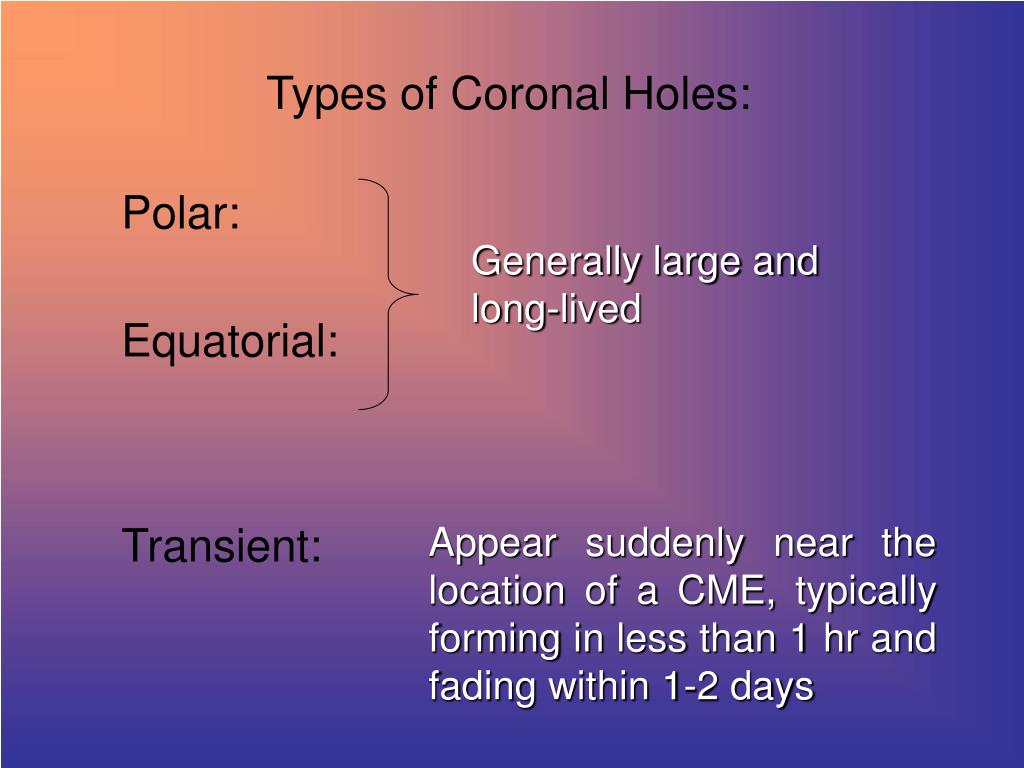 Types of Coronal Holes:

Polar:

Equatorial:

Generally large and long-lived

Transient:

Appear suddenly near the location of a CME, typically forming in less than 1 hr and fading within 1-2 days